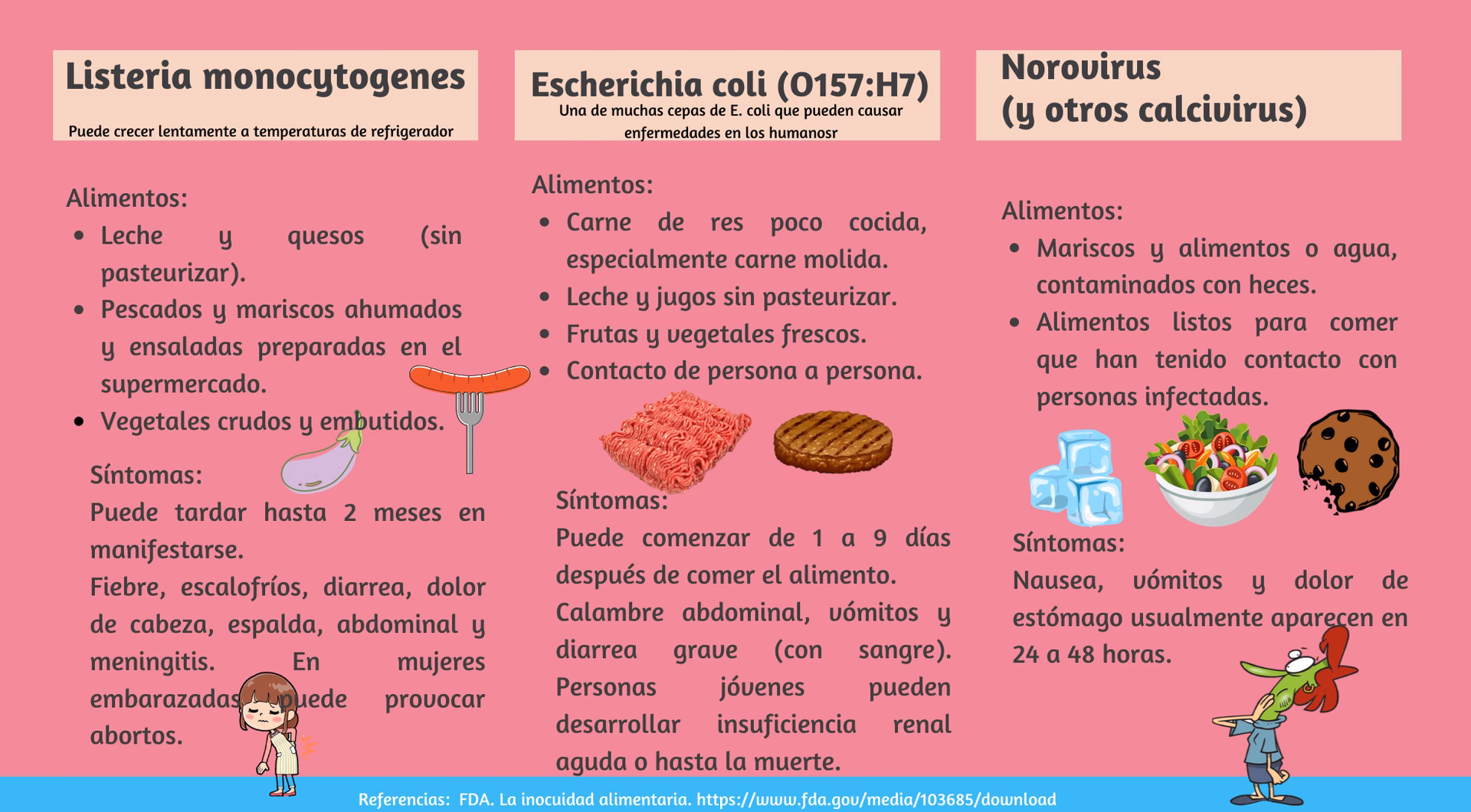 Listeria monocytogenes

Puede crecer lentamente a temperaturas de refrigerador

Alimentos:

- Leche y quesos (sin pasteurizar).
- Pescados y mariscos ahumados y ensaladas preparadas en el supermercado.
- Vegetales crudos y embutidos.

Síntomas:
Puede tardar hasta 2 meses en manifestarse.
Fiebre, escalofríos, diarrea, dolor de cabeza, espalda, abdominal y meningitis. En mujeres embarazadas puede provocar abortos.

Escherichia coli (O157:H7)

Una de muchas cepas de E. coli que pueden causar enfermedades en los humanosr

Alimentos:

- Carne de res poco cocida, especialmente carne molida.
- Leche y jugos sin pasteurizar.
- Frutas y vegetales frescos.
- Contacto de persona a persona.

Síntomas:
Puede comenzar de 1 a 9 días después de comer el alimento.
Calambre abdominal, vómitos y diarrea grave (con sangre). Personas jóvenes pueden desarrollar insuficiencia renal aguda o hasta la muerte.

Norovirus
(y otros calcivirus)

Alimentos:

- Mariscos y alimentos o agua, contaminados con heces.
- Alimentos listos para comer que han tenido contacto con personas infectadas.

Síntomas:
Nausea, vómitos y dolor de estómago usualmente aparecen en 24 a 48 horas.

Referencias: FDA. La inocuidad alimentaria. https://www.fda.gov/media/103685/download